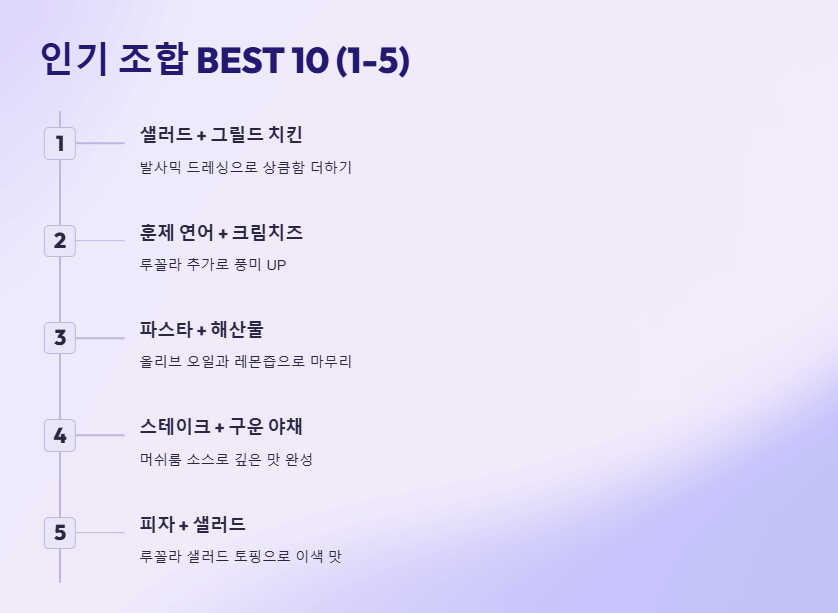 인기 조합 BEST 10 (1-5)

1
샐러드 + 그릴드 치킨
발사믹 드레싱으로 상큼함 더하기

2
훈제 연어 + 크림치즈
루꼴라 추가로 풍미 UP

3
파스타 + 해산물
올리브 오일과 레몬즙으로 마무리

4
스테이크 + 구운 야채
머쉬룸 소스로 깊은 맛 완성

5
피자 + 샐러드
루꼴라 샐러드 토핑으로 이색 맛